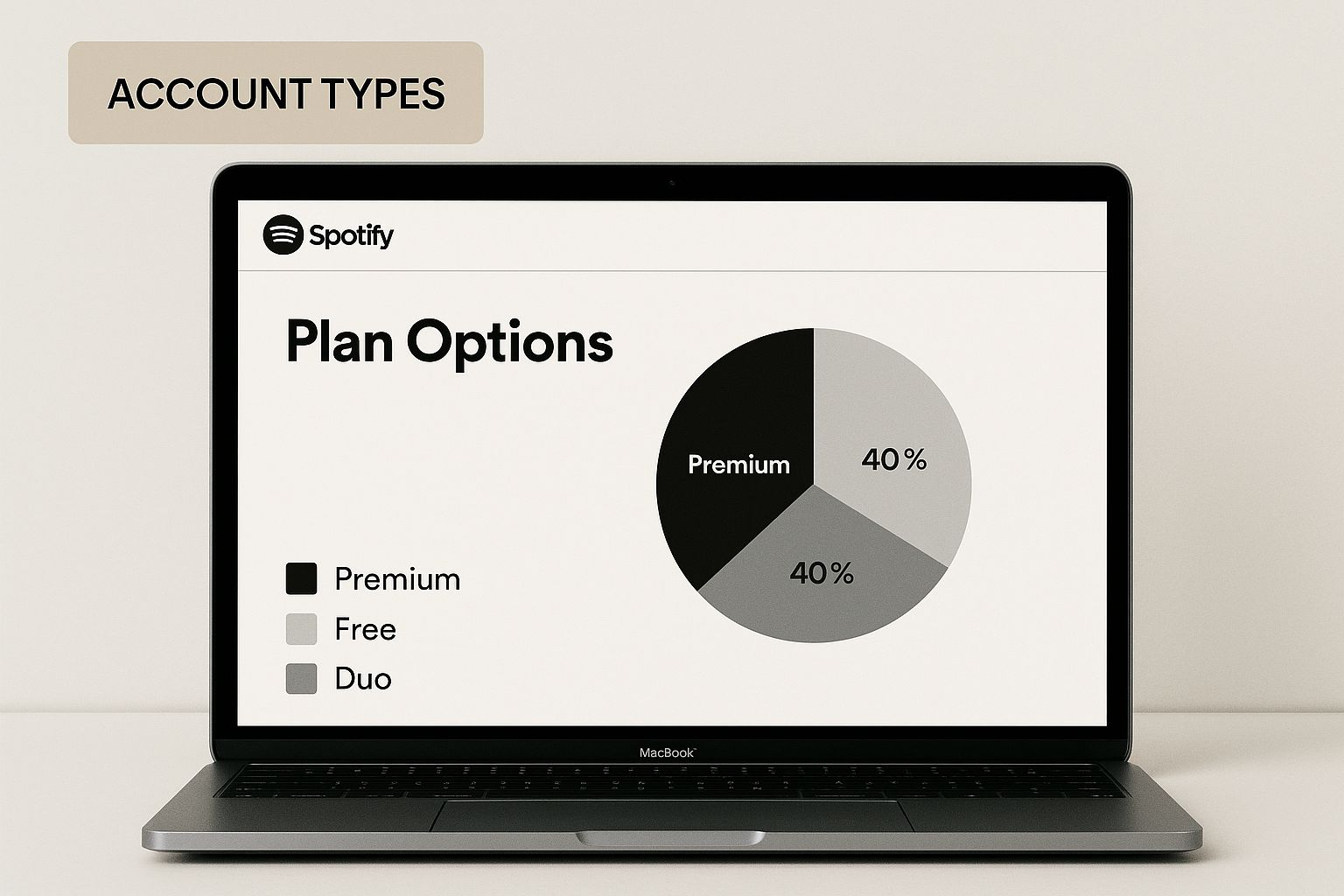 ACCOUNT TYPES

Spotify

Plan Options

Premium
40%
40%

Premium
Free
Duo

MacBook